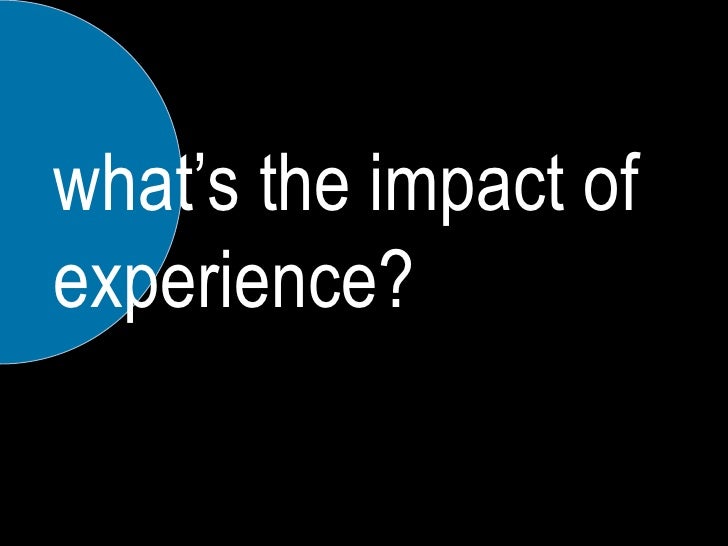 what’s the impact of experience?